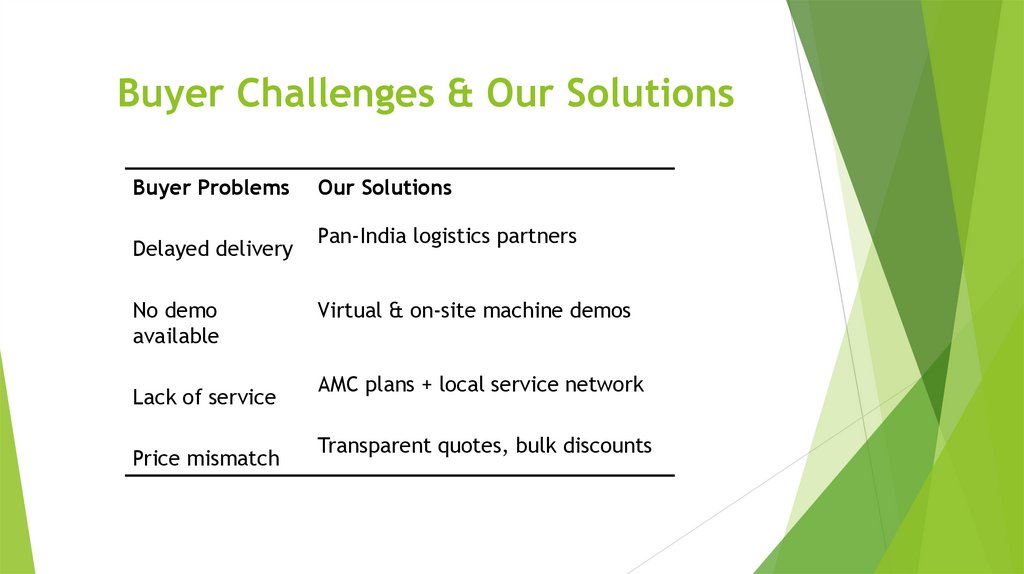 Buyer Challenges & Our Solutions

| Buyer Problems | Our Solutions |
|---|---|
| Delayed delivery | Pan-India logistics partners |
| No demo available | Virtual & on-site machine demos |
| Lack of service | AMC plans + local service network |
| Price mismatch | Transparent quotes, bulk discounts |